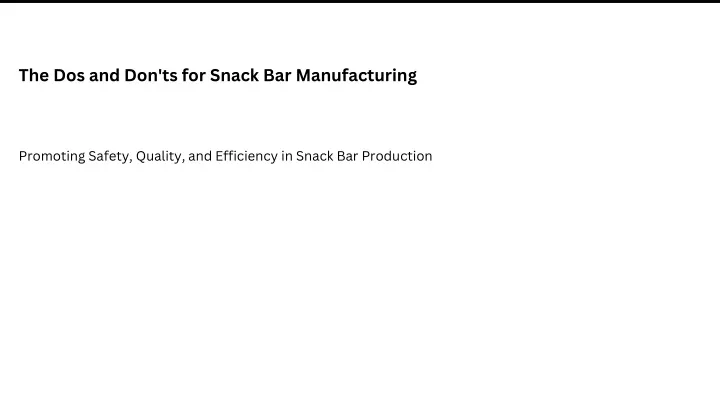 The Dos and Don'ts for Snack Bar Manufacturing

Promoting Safety, Quality, and Efficiency in Snack Bar Production